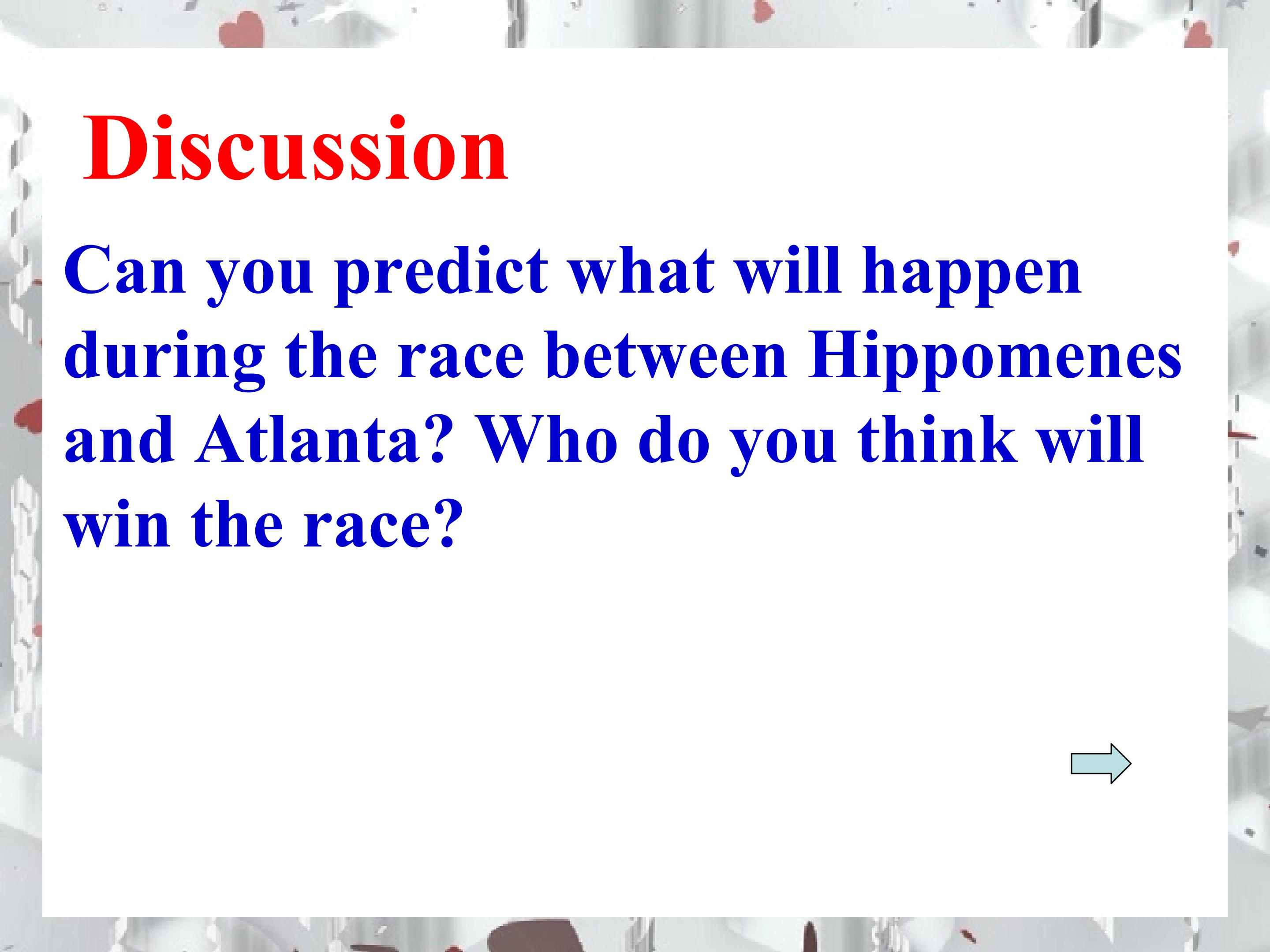 Discussion

Can you predict what will happen during the race between Hippomenes and Atlanta? Who do you think will win the race?